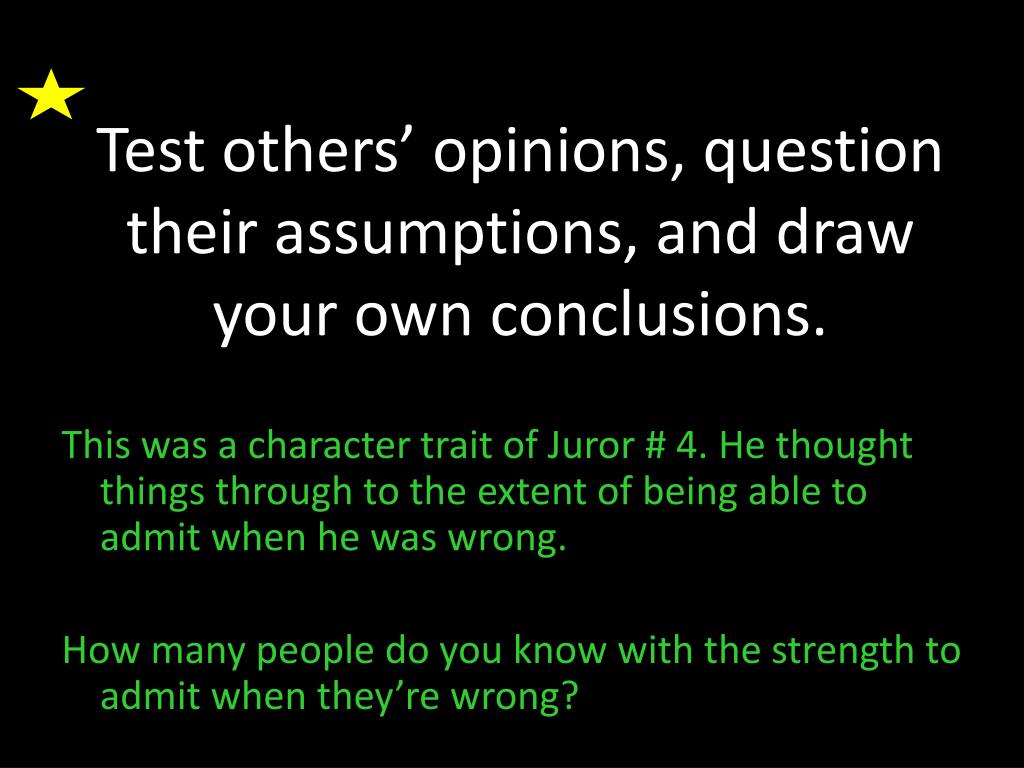 Test others’ opinions, question their assumptions, and draw your own conclusions.

This was a character trait of Juror # 4. He thought things through to the extent of being able to admit when he was wrong.

How many people do you know with the strength to admit when they’re wrong?